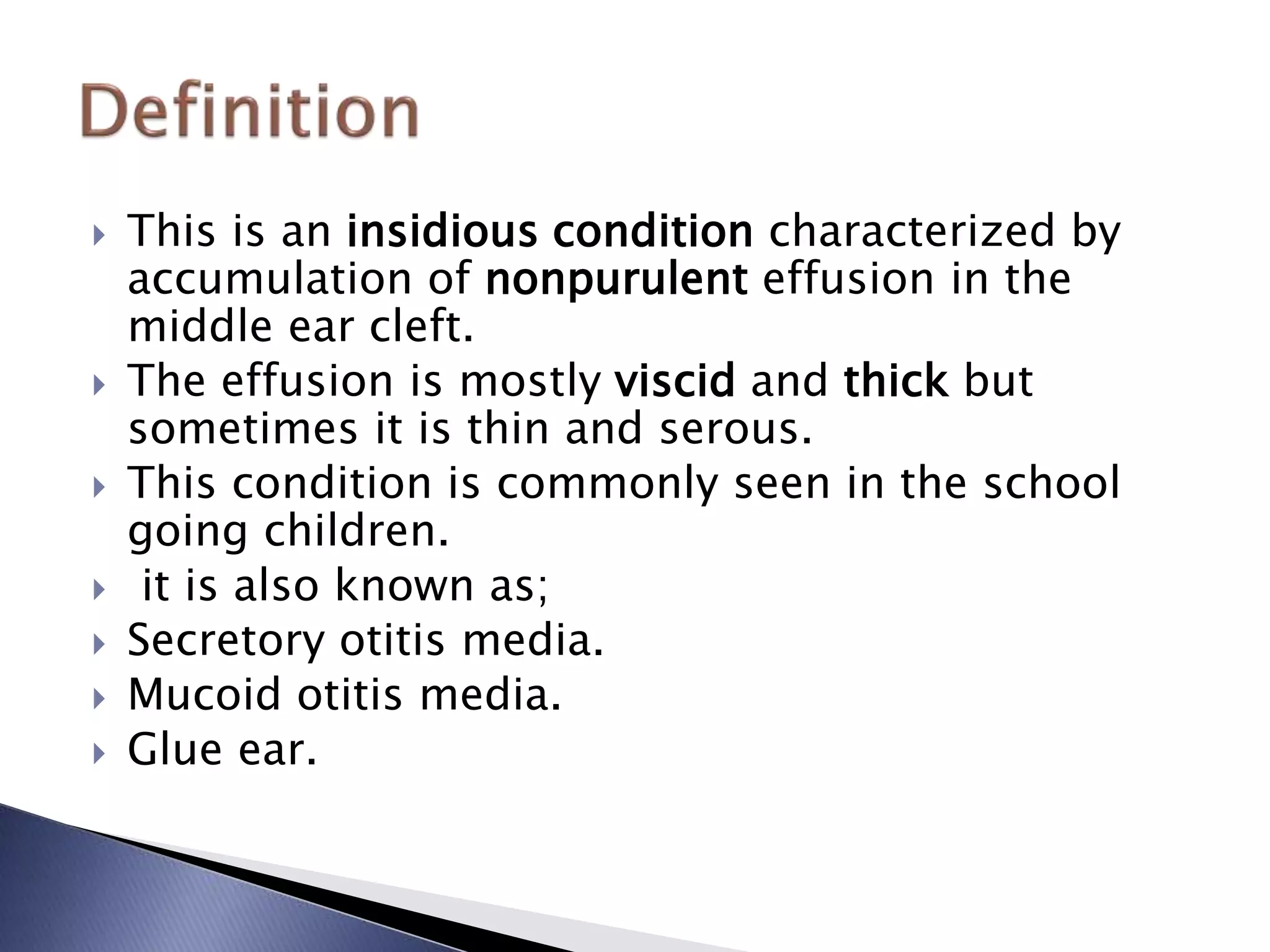 Definition

This is an insidious condition characterized by accumulation of nonpurulent effusion in the middle ear cleft.

The effusion is mostly viscid and thick but sometimes it is thin and serous.

This condition is commonly seen in the school going children.

it is also known as;

Secretory otitis media.

Mucoid otitis media.

Glue ear.